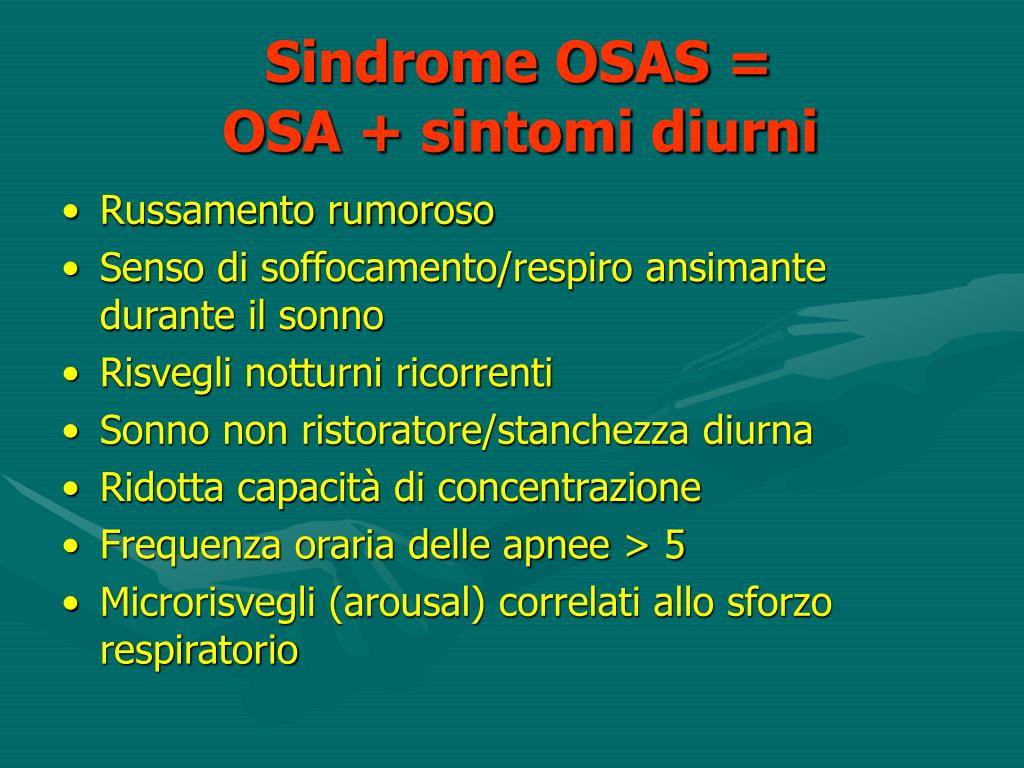 Sindrome OSAS =
OSA + sintomi diurni

• Russamento rumoroso
• Senso di soffocamento/respiro ansimante durante il sonno
• Risvegli notturni ricorrenti
• Sonno non ristoratore/stanchezza diurna
• Ridotta capacità di concentrazione
• Frequenza oraria delle apnee > 5
• Microrisvegli (arousal) correlati allo sforzo respiratorio